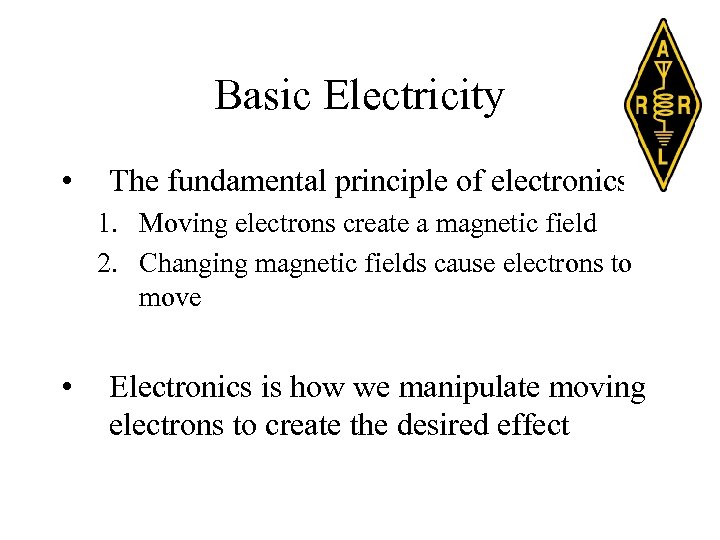 Basic Electricity

A
R R
L

• The fundamental principle of electronics
1. Moving electrons create a magnetic field
2. Changing magnetic fields cause electrons to move

• Electronics is how we manipulate moving electrons to create the desired effect